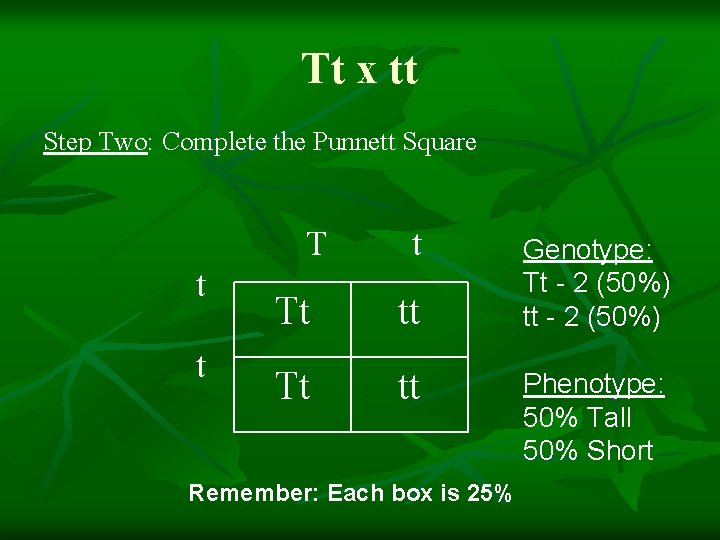 Tt x tt

Step Two: Complete the Punnett Square

| | T | t |
|---|---|---|
| t | Tt | tt |
| t | Tt | tt |

Genotype:
Tt - 2 (50%)
tt - 2 (50%)

Phenotype:
50% Tall
50% Short

Remember: Each box is 25%